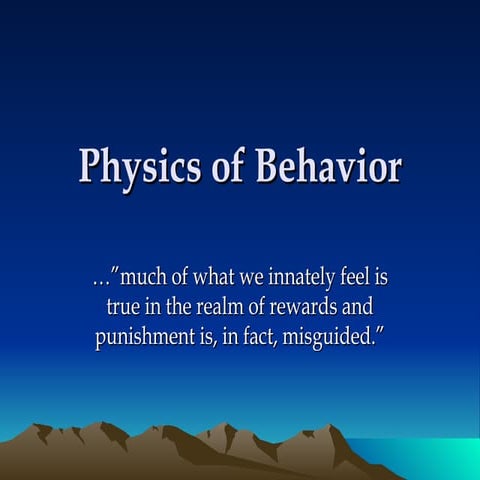 Physics of Behavior

…"much of what we innately feel is true in the realm of rewards and punishment is, in fact, misguided."